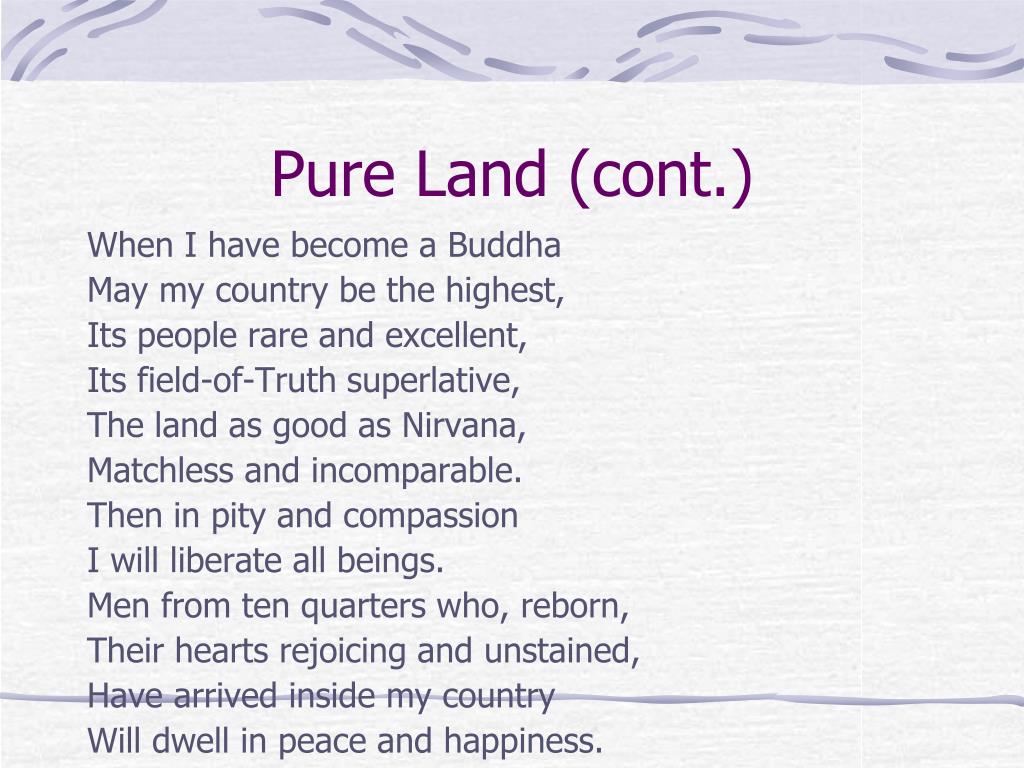 Pure Land (cont.)

When I have become a Buddha
May my country be the highest,
Its people rare and excellent,
Its field-of-Truth superlative,
The land as good as Nirvana,
Matchless and incomparable.
Then in pity and compassion
I will liberate all beings.
Men from ten quarters who, reborn,
Their hearts rejoicing and unstained,
Have arrived inside my country
Will dwell in peace and happiness.